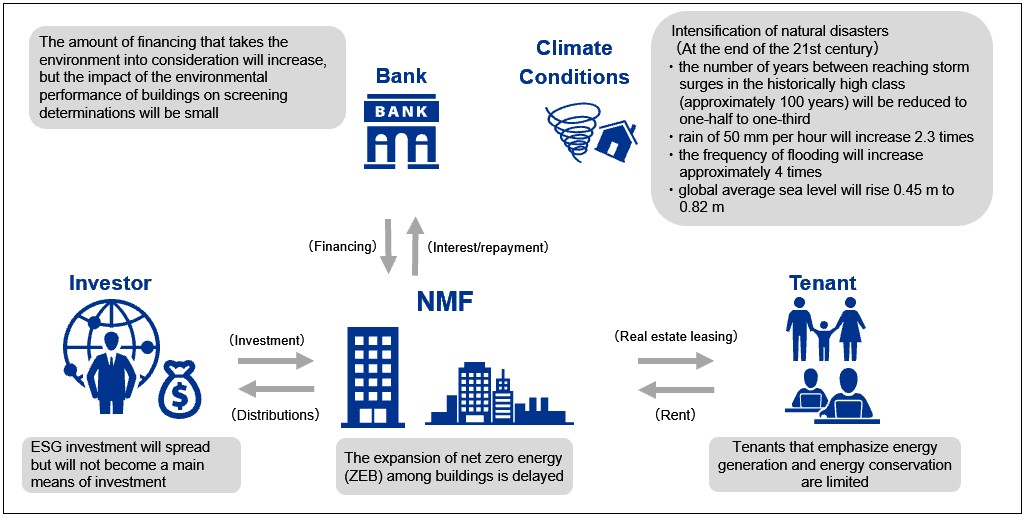 The amount of financing that takes the environment into consideration will increase, but the impact of the environmental performance of buildings on screening determinations will be small

Bank

BANK

Climate Conditions

Intensification of natural disasters
（At the end of the 21st century）
・the number of years between reaching storm surges in the historically high class (approximately 100 years) will be reduced to one-half to one-third
・rain of 50 mm per hour will increase 2.3 times
・the frequency of flooding will increase approximately 4 times
・global average sea level will rise 0.45 m to 0.82 m

（Financing）

（Interest/repayment）

Investor

NMF

Tenant

（Investment）

（Distributions）

（Real estate leasing）

（Rent）

ESG investment will spread but will not become a main means of investment

The expansion of net zero energy (ZEB) among buildings is delayed

Tenants that emphasize energy generation and energy conservation are limited